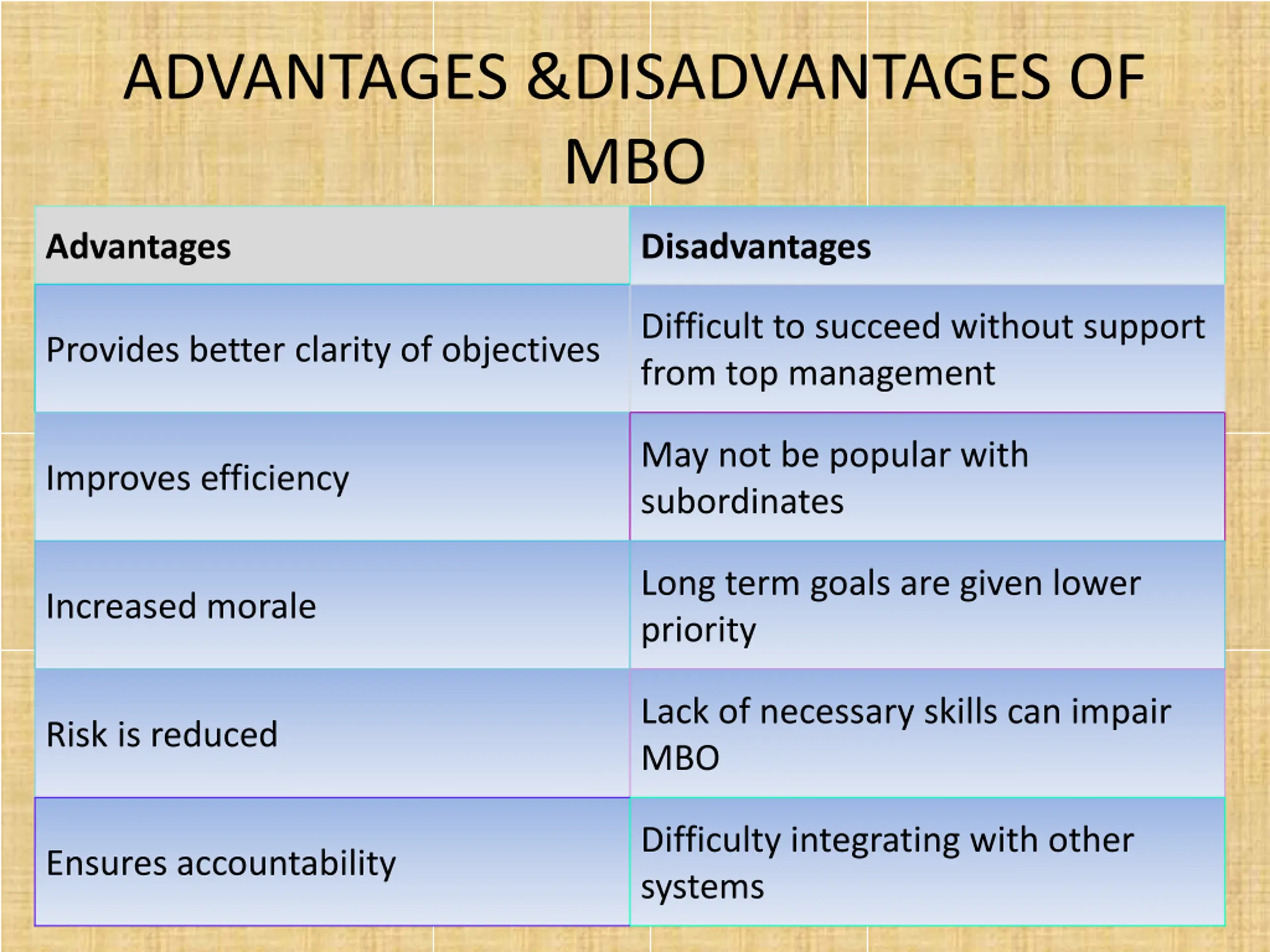 ADVANTAGES &DISADVANTAGES OF MBO

| Advantages | Disadvantages |
|---|---|
| Provides better clarity of objectives | Difficult to succeed without support from top management |
| Improves efficiency | May not be popular with subordinates |
| Increased morale | Long term goals are given lower priority |
| Risk is reduced | Lack of necessary skills can impair MBO |
| Ensures accountability | Difficulty integrating with other systems |